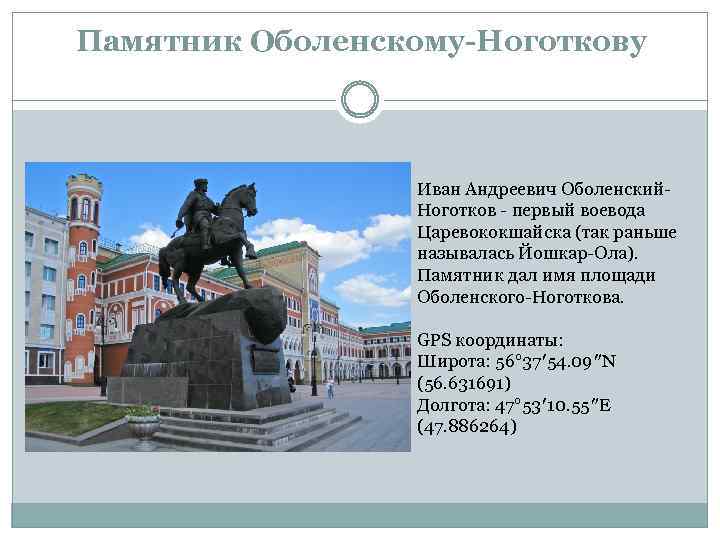 Памятник Оболенскому-Ноготкову

Иван Андреевич Оболенский-Ноготков - первый воевода Царевококшайска (так раньше называлась Йошкар-Ола). Памятник дал имя площади Оболенского-Ноготкова.

GPS координаты:
Широта: 56°37′54.09″N (56.631691)
Долгота: 47°53′10.55″E (47.886264)